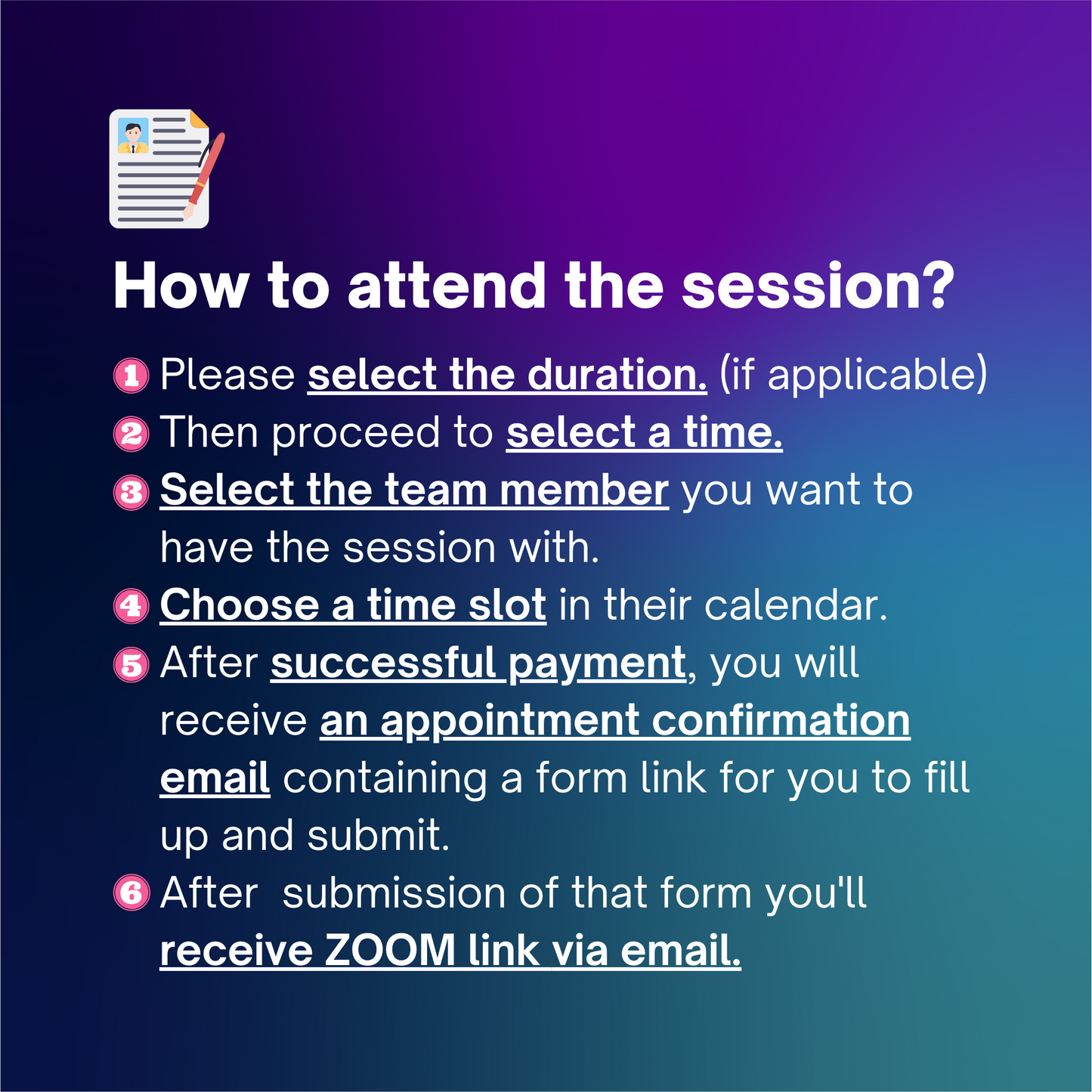 How to attend the session?

1 Please select the duration. (if applicable)
2 Then proceed to select a time.
3 Select the team member you want to have the session with.
4 Choose a time slot in their calendar.
5 After successful payment, you will receive an appointment confirmation email containing a form link for you to fill up and submit.
6 After  submission of that form you'll receive ZOOM link via email.